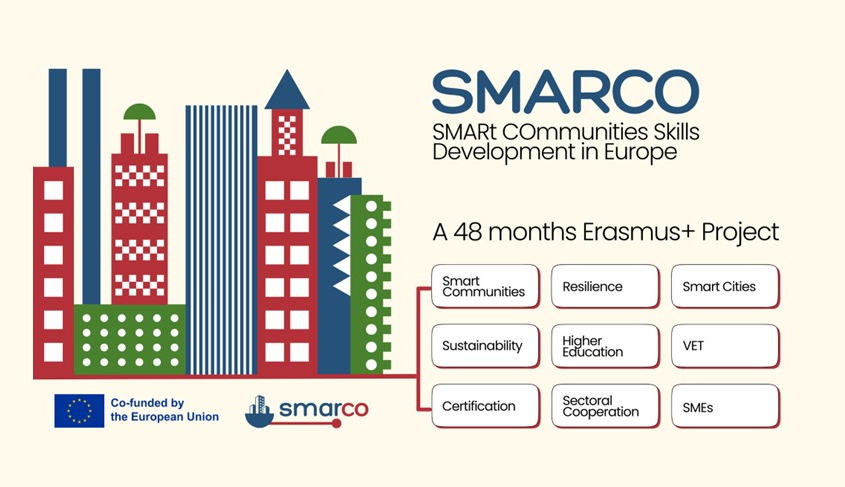 SMARCO
SMARt COmmunities Skills Development in Europe

A 48 months Erasmus+ Project

Smart Communities
Resilience
Smart Cities
Sustainability
Higher Education
VET
Certification
Sectoral Cooperation
SMEs

Co-funded by the European Union

smarco